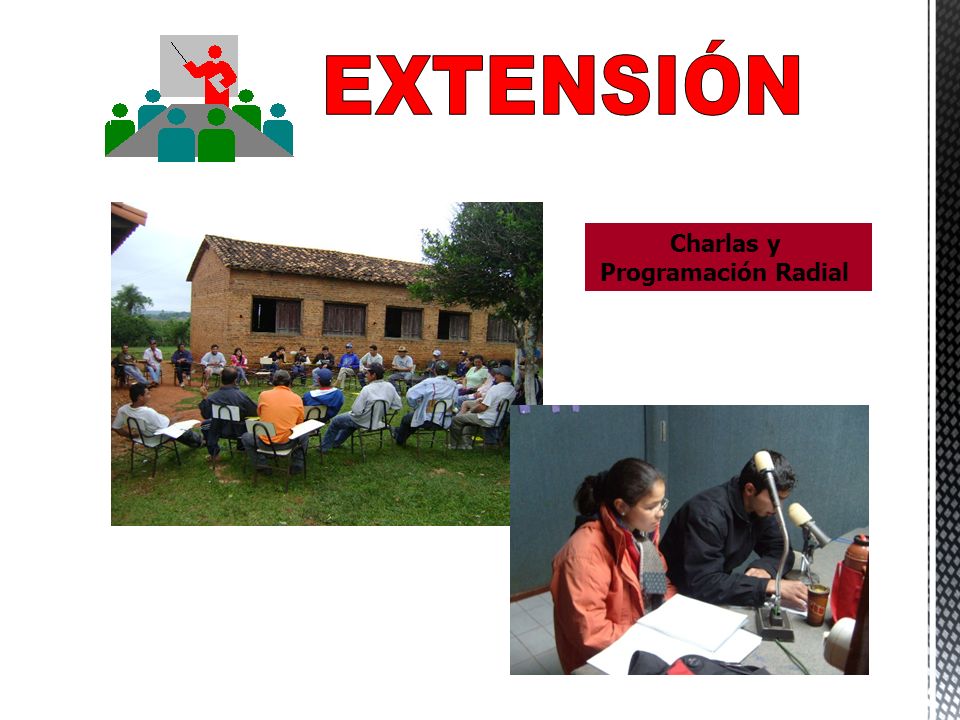 EXTENSIÓN

Charlas y Programación Radial